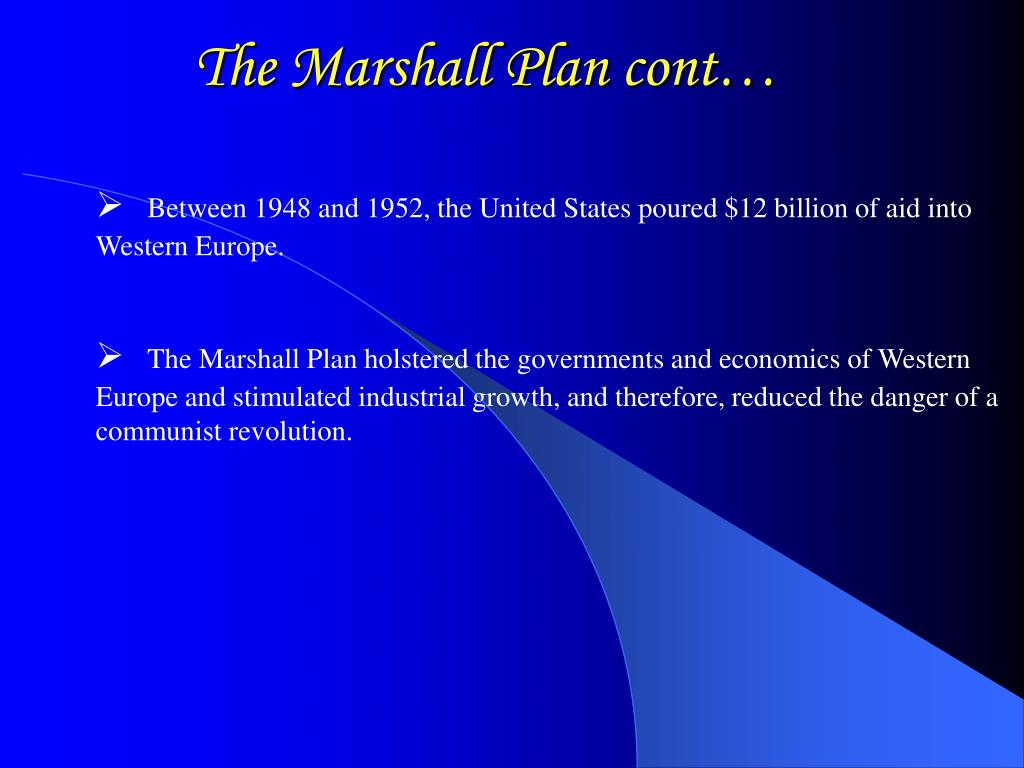 The Marshall Plan cont…

➢ Between 1948 and 1952, the United States poured \$12 billion of aid into Western Europe.

➢ The Marshall Plan holstered the governments and economics of Western Europe and stimulated industrial growth, and therefore, reduced the danger of a communist revolution.